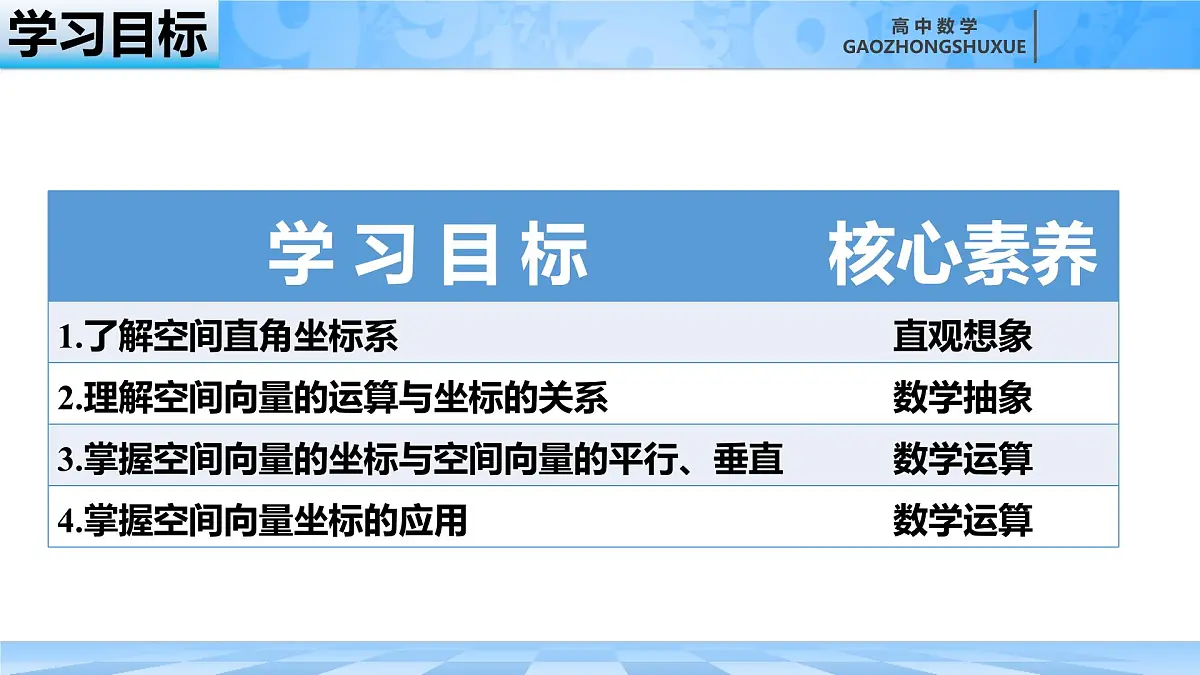 学习目标

高中数学
GAOZHONGSHUXUE

| 学习目标 | 核心素养 |
|---|---|
| 1.了解空间直角坐标系 | 直观想象 |
| 2.理解空间向量的运算与坐标的关系 | 数学抽象 |
| 3.掌握空间向量的坐标与空间向量的平行、垂直 | 数学运算 |
| 4.掌握空间向量坐标的应用 | 数学运算 |